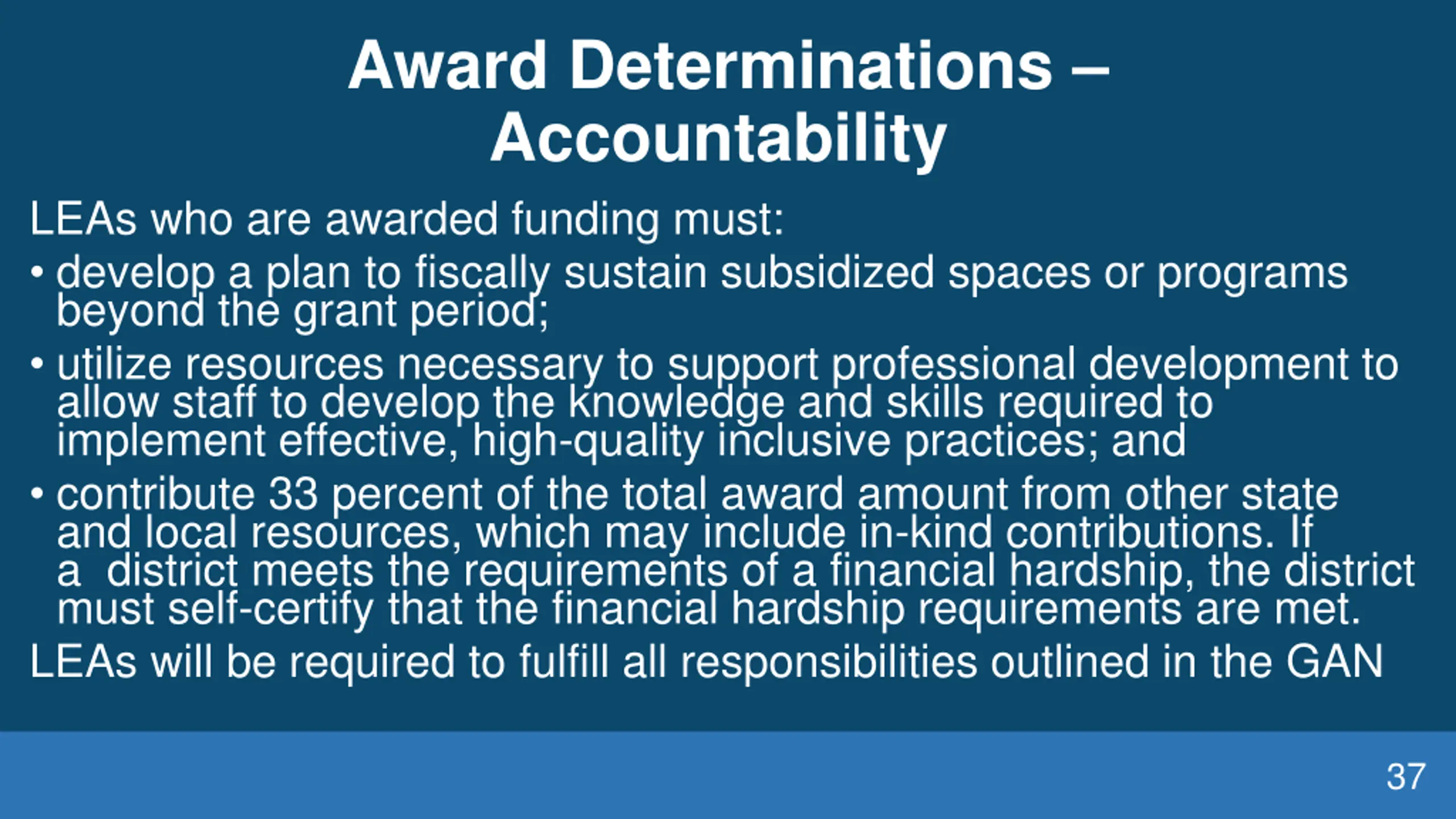 Award Determinations – Accountability

LEAs who are awarded funding must:

• develop a plan to fiscally sustain subsidized spaces or programs beyond the grant period;

• utilize resources necessary to support professional development to allow staff to develop the knowledge and skills required to implement effective, high-quality inclusive practices; and

• contribute 33 percent of the total award amount from other state and local resources, which may include in-kind contributions. If a district meets the requirements of a financial hardship, the district must self-certify that the financial hardship requirements are met.

LEAs will be required to fulfill all responsibilities outlined in the GAN

37